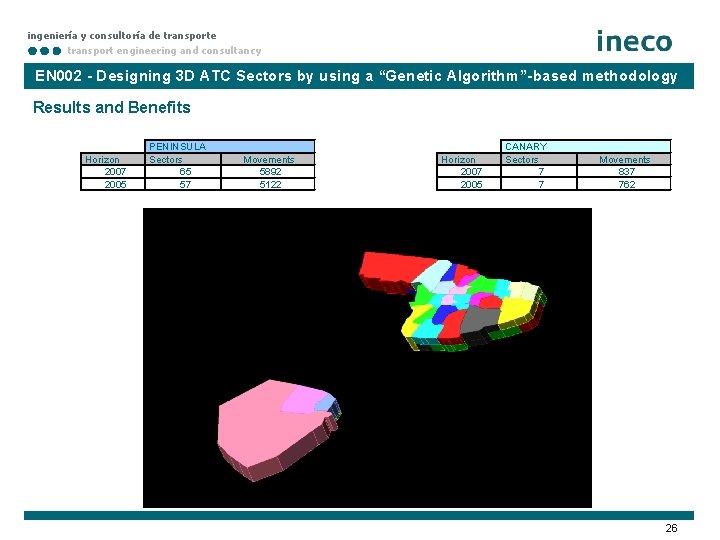 ingeniería y consultoría de transporte
transport engineering and consultancy

ineco

EN002 - Designing 3D ATC Sectors by using a "Genetic Algorithm"-based methodology

Results and Benefits

| | PENINSULA | |
|---|---|---|
| Horizon | Sectors | Movements |
| 2007 | 65 | 5892 |
| 2005 | 57 | 5122 |

| | CANARY | |
|---|---|---|
| Horizon | Sectors | Movements |
| 2007 | 7 | 837 |
| 2005 | 7 | 762 |

26